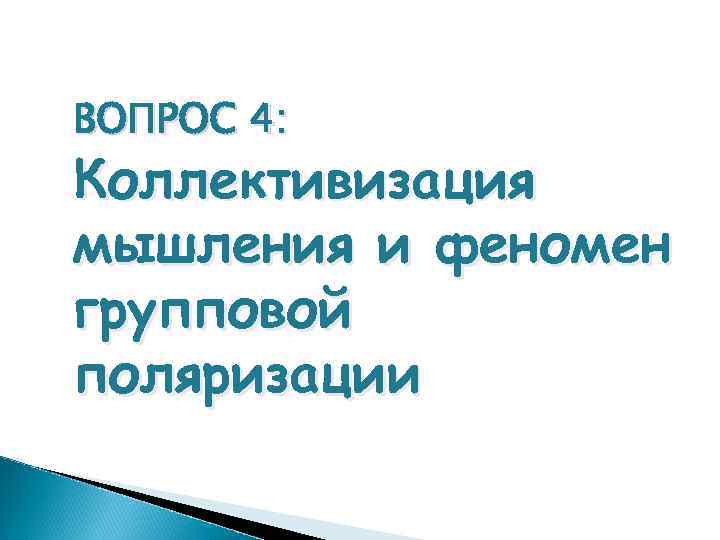 ВОПРОС 4:
Коллективизация мышления и феномен групповой поляризации